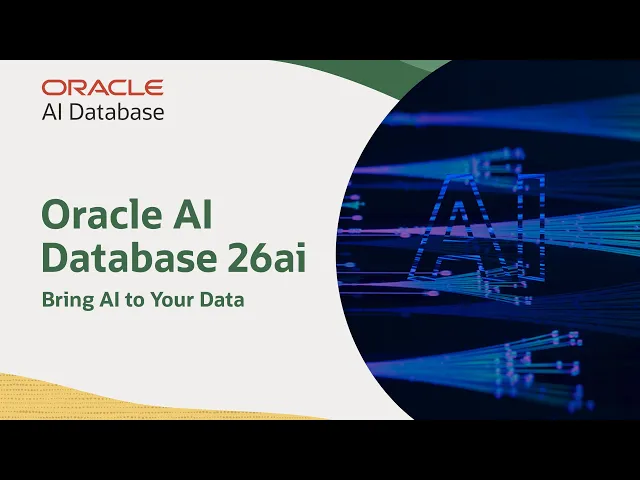 ORACLE
AI Database

Oracle AI Database 26ai

Bring AI to Your Data

AI